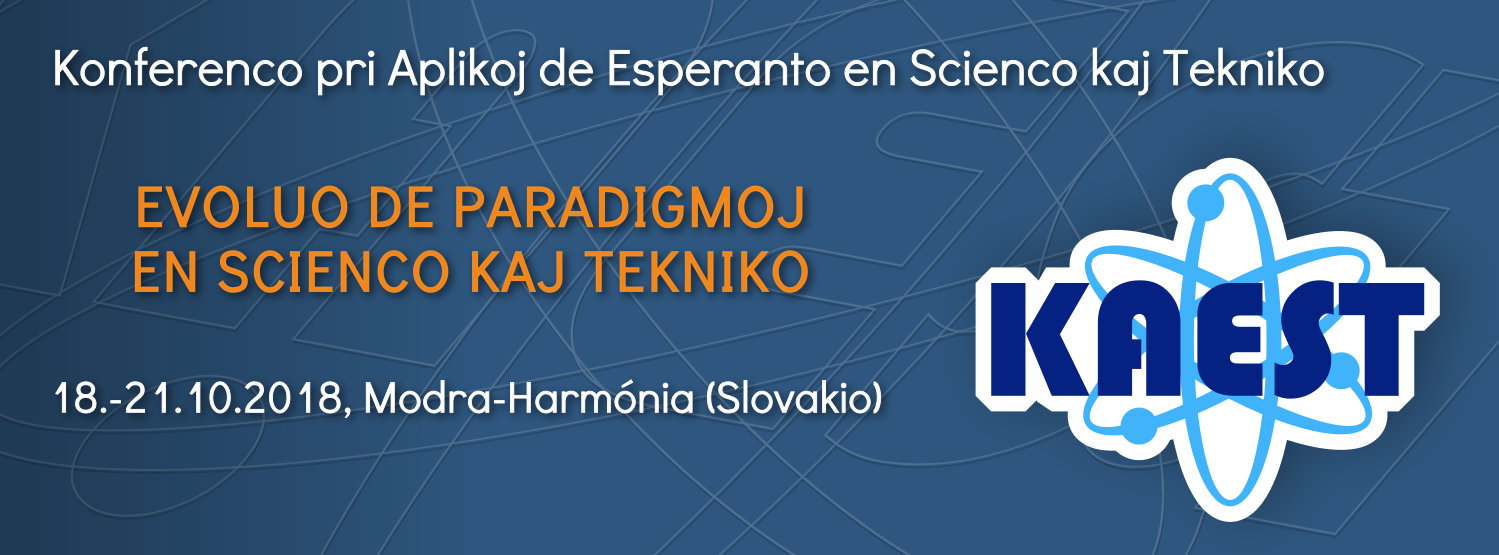 Konferenco pri Aplikoj de Esperanto en Scienco kaj Tekniko

EVOLUO DE PARADIGMOJ EN SCIENCO KAJ TEKNIKO

18.-21.10.2018, Modra-Harmónia (Slovakio)

KAEST